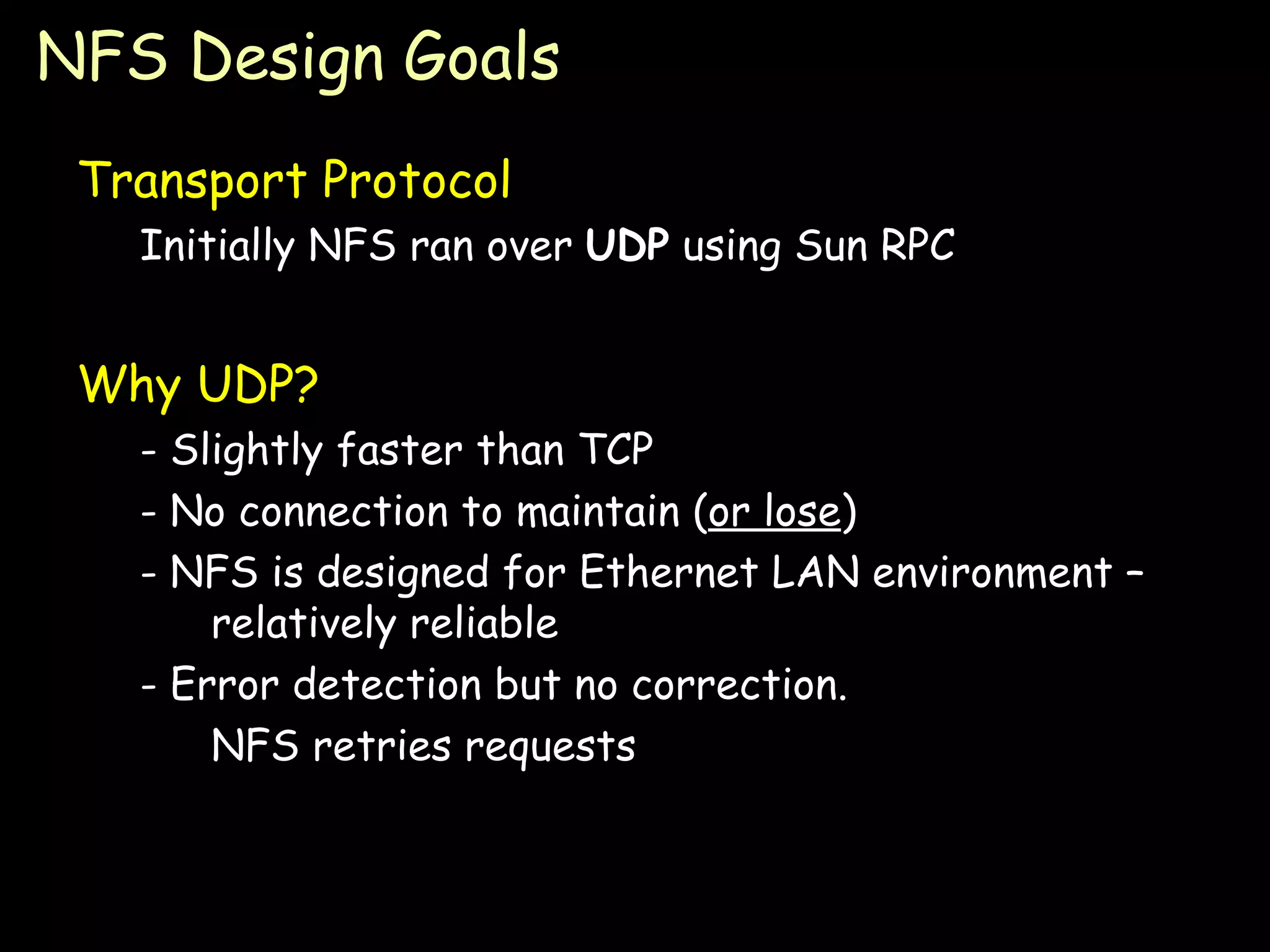 NFS Design Goals

Transport Protocol

Initially NFS ran over UDP using Sun RPC

Why UDP?

- Slightly faster than TCP
- No connection to maintain (or lose)
- NFS is designed for Ethernet LAN environment – relatively reliable
- Error detection but no correction.

NFS retries requests